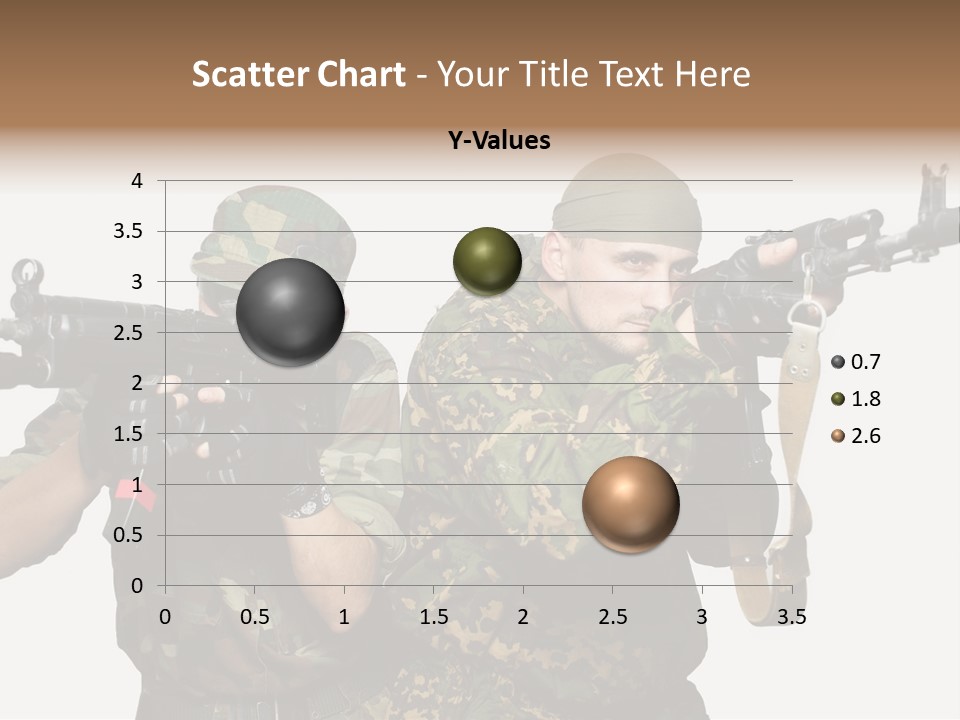 Scatter Chart - Your Title Text Here

Y-Values

4
3.5
3
2.5
2
1.5
1
0.5
0

0 0.5 1 1.5 2 2.5 3 3.5

0.7
1.8
2.6